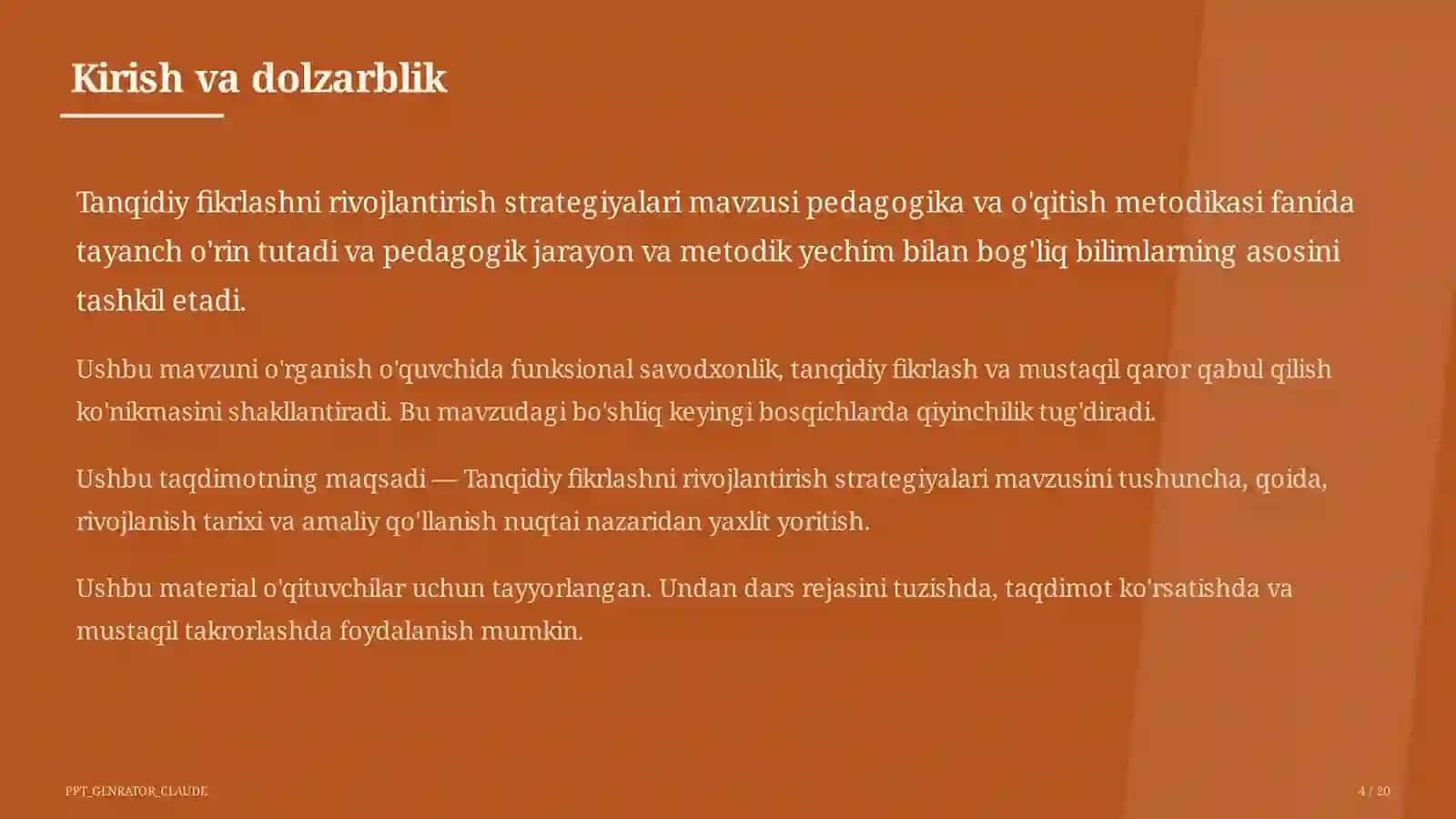 Kirish va dolzarblik

Tanqidiy fikrlashni rivojlantirish strategiyalari mavzusi pedagogika va o'qitish metodikasi fanida tayanch o'rin tutadi va pedagogik jarayon va metodik yechim bilan bog'liq bilimlarning asosini tashkil etadi.

Ushbu mavzuni o'rganish o'quvchida funksional savodxonlik, tanqidiy fikrlash va mustaqil qaror qabul qilish ko'nikmasini shakllantiradi. Bu mavzudagi bo'shliq keyingi bosqichlarda qiyinchilik tug'diradi.

Ushbu taqdimotning maqsadi — Tanqidiy fikrlashni rivojlantirish strategiyalari mavzusini tushuncha, qoida, rivojlanish tarixi va amaliy qo'llanish nuqtai nazaridan yaxlit yoritish.

Ushbu material o'qituvchilar uchun tayyorlangan. Undan dars rejasini tuzishda, taqdimot ko'rsatishda va mustaqil takrorlashda foydalanish mumkin.

PPT_GENRATOR_CLAUDE

4 / 20